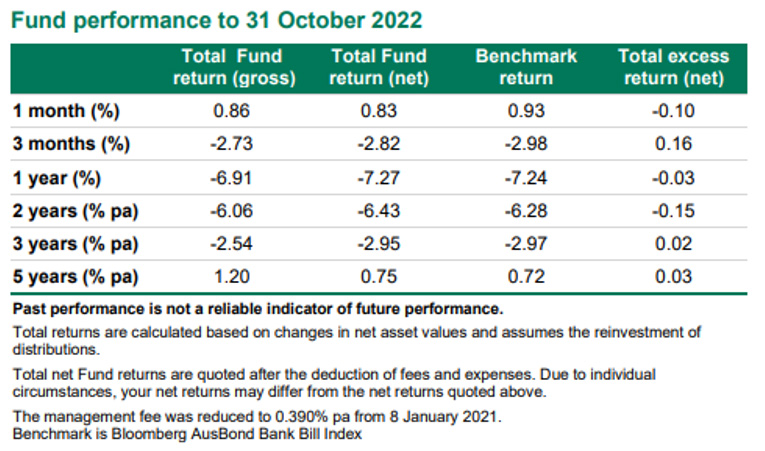 Fund performance to 31 October 2022

| | Total Fund return (gross) | Total Fund return (net) | Benchmark return | Total excess return (net) |
|---|---|---|---|---|
| 1 month (%) | 0.86 | 0.83 | 0.93 | -0.10 |
| 3 months (%) | -2.73 | -2.82 | -2.98 | 0.16 |
| 1 year (%) | -6.91 | -7.27 | -7.24 | -0.03 |
| 2 years (% pa) | -6.06 | -6.43 | -6.28 | -0.15 |
| 3 years (% pa) | -2.54 | -2.95 | -2.97 | 0.02 |
| 5 years (% pa) | 1.20 | 0.75 | 0.72 | 0.03 |

Past performance is not a reliable indicator of future performance.

Total returns are calculated based on changes in net asset values and assumes the reinvestment of distributions.

Total net Fund returns are quoted after the deduction of fees and expenses. Due to individual circumstances, your net returns may differ from the net returns quoted above.

The management fee was reduced to 0.390% pa from 8 January 2021.
Benchmark is Bloomberg AusBond Bank Bill Index